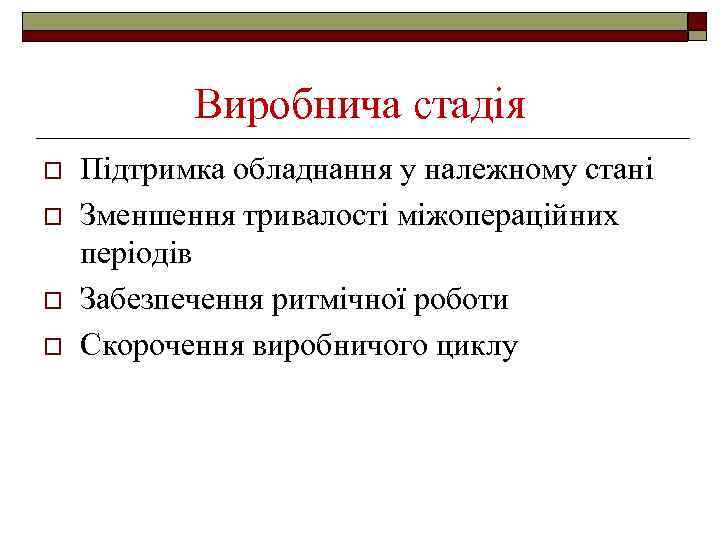 Виробнича стадія

Підтримка обладнання у належному стані

Зменшення тривалості міжопераційних періодів

Забезпечення ритмічної роботи

Скорочення виробничого циклу